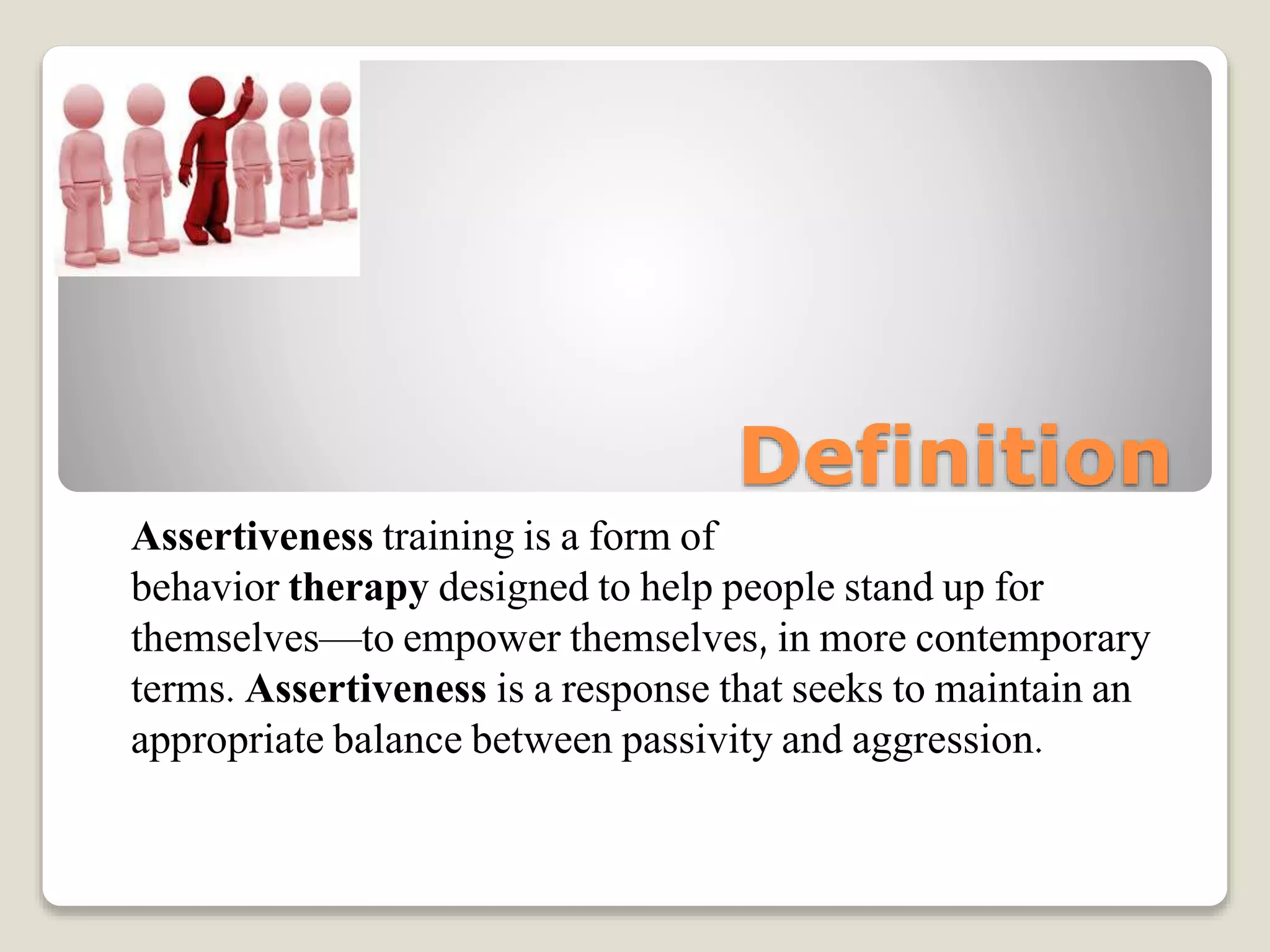 Definition

Assertiveness training is a form of behavior therapy designed to help people stand up for themselves—to empower themselves, in more contemporary terms. Assertiveness is a response that seeks to maintain an appropriate balance between passivity and aggression.